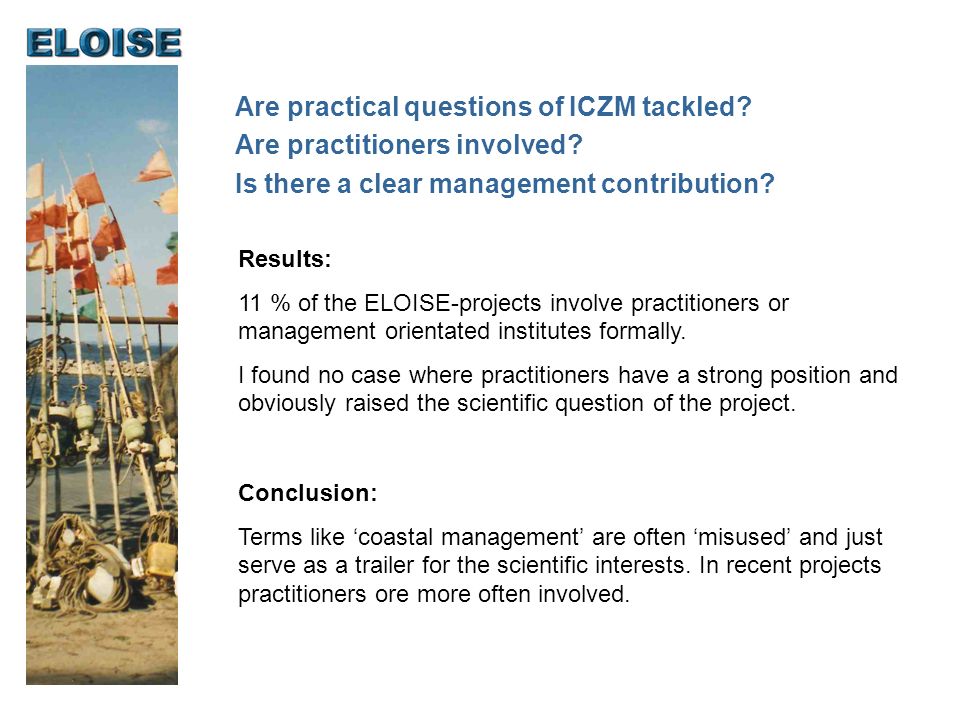 ELOISE

Are practical questions of ICZM tackled?
Are practitioners involved?
Is there a clear management contribution?

Results:

11 % of the ELOISE-projects involve practitioners or management orientated institutes formally.

I found no case where practitioners have a strong position and obviously raised the scientific question of the project.

Conclusion:

Terms like ‘coastal management’ are often ‘misused’ and just serve as a trailer for the scientific interests. In recent projects practitioners ore more often involved.